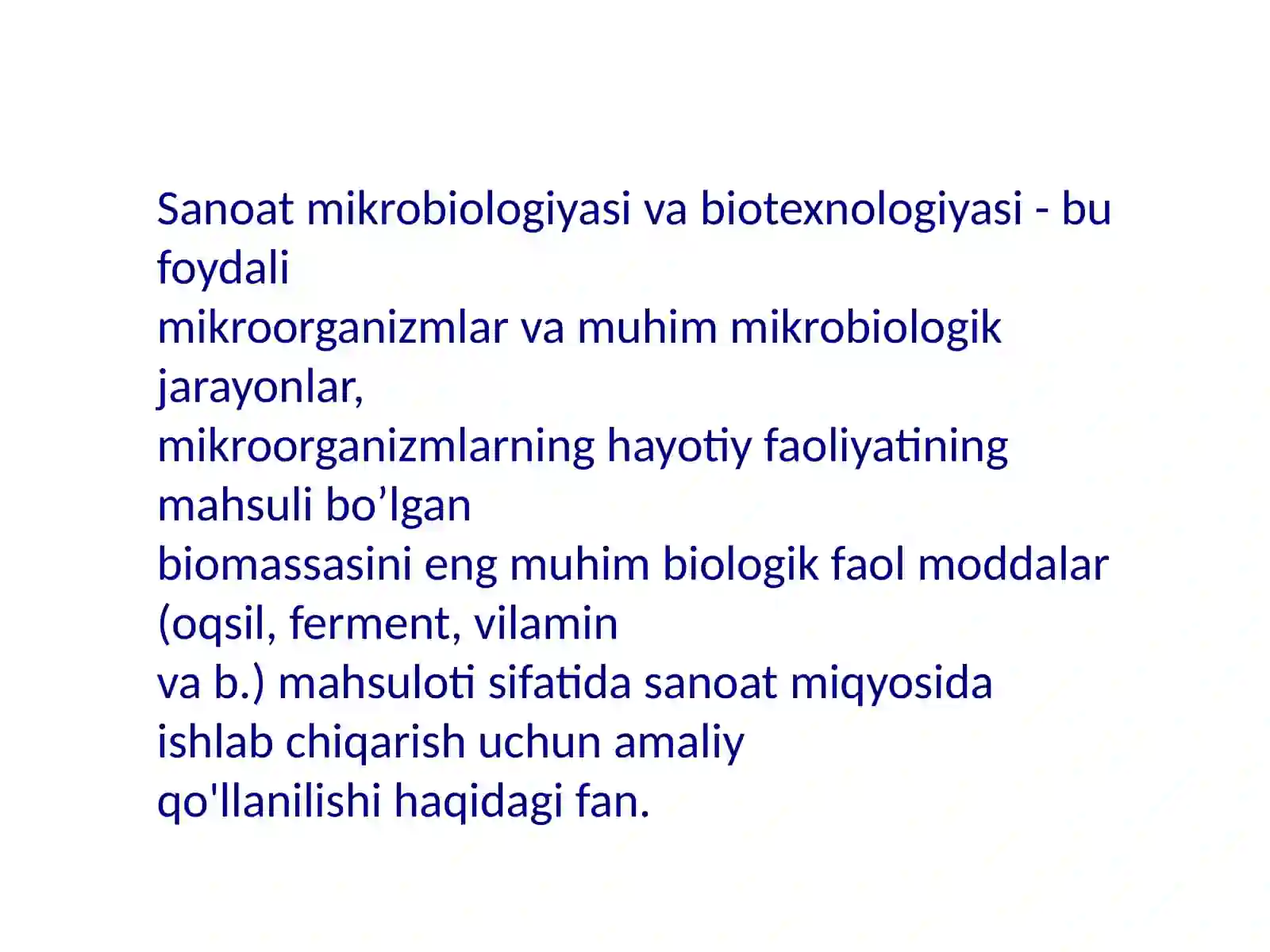 Sanoat mikrobiologiyasi va biotexnologiyasi - bu foydali
mikroorganizmlar va muhim mikrobiologik jarayonlar,
mikroorganizmlarning hayotiy faoliyatining mahsuli bo’lgan
biomassasini eng muhim biologik faol moddalar (oqsil, ferment, vilamin
va b.) mahsuloti sifatida sanoat miqyosida ishlab chiqarish uchun amaliy
qo'llanilishi haqidagi fan.